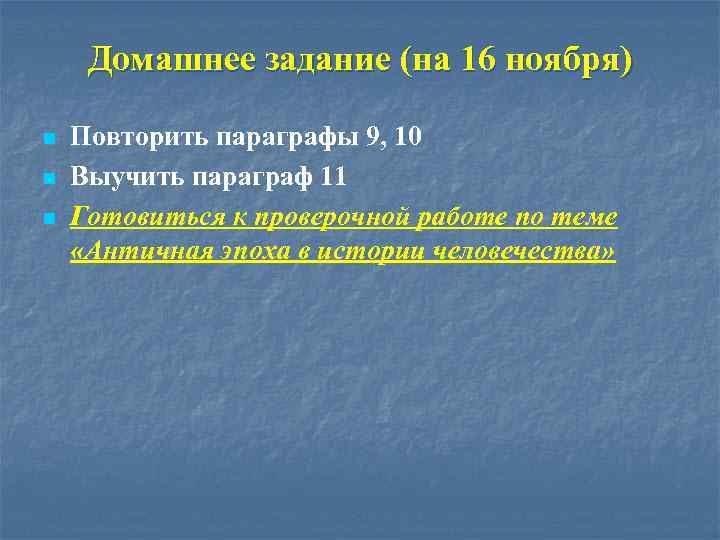 Домашнее задание (на 16 ноября)

Повторить параграфы 9, 10

Выучить параграф 11

Готовиться к проверочной работе по теме «Античная эпоха в истории человечества»